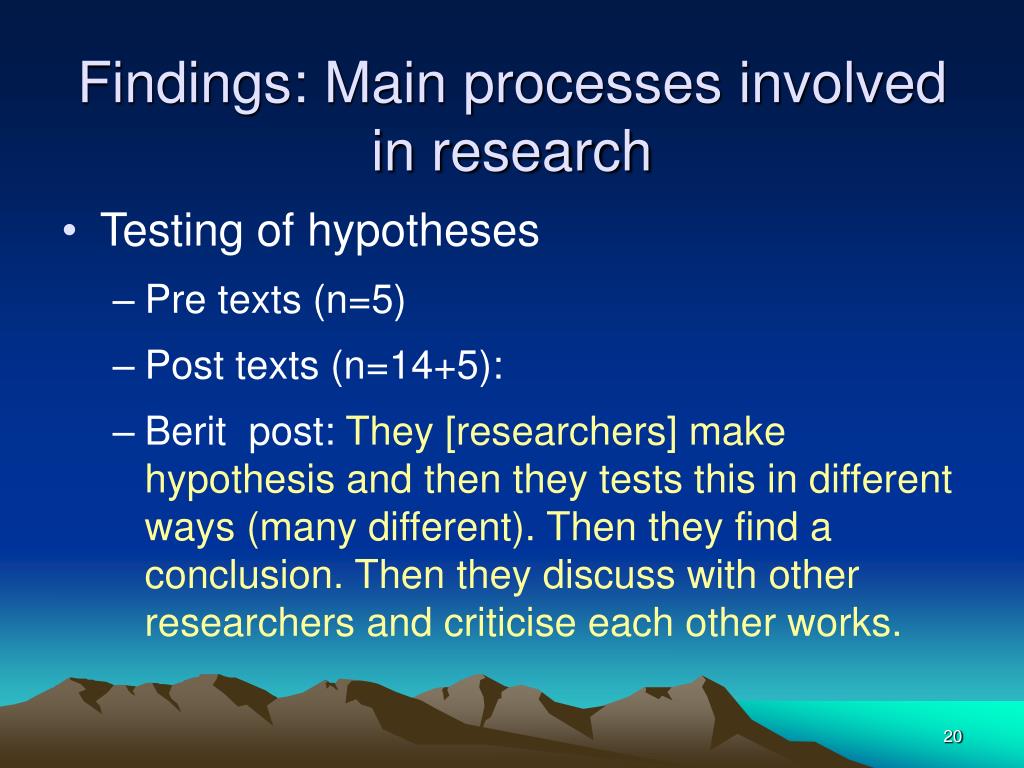 Findings: Main processes involved in research

• Testing of hypotheses
– Pre texts (n=5)
– Post texts (n=14+5):
– Berit post: They [researchers] make hypothesis and then they tests this in different ways (many different). Then they find a conclusion. Then they discuss with other researchers and criticise each other works.

20